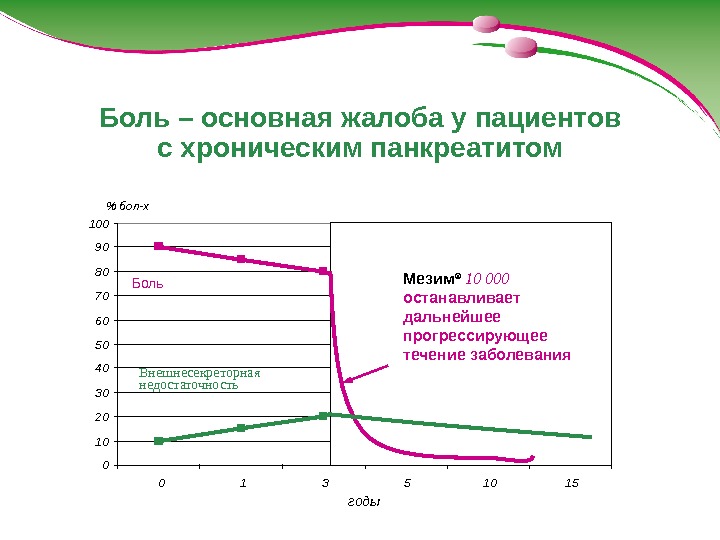 Боль – основная жалоба у пациентов с хроническим панкреатитом

% бол-х

100
90
80
70
60
50
40
30
20
10
0

Боль

Внешнесекреторная недостаточность

Мезим® 10 000 останавливает дальнейшее прогрессирующее течение заболевания

0
1
3
5
10
15

годы